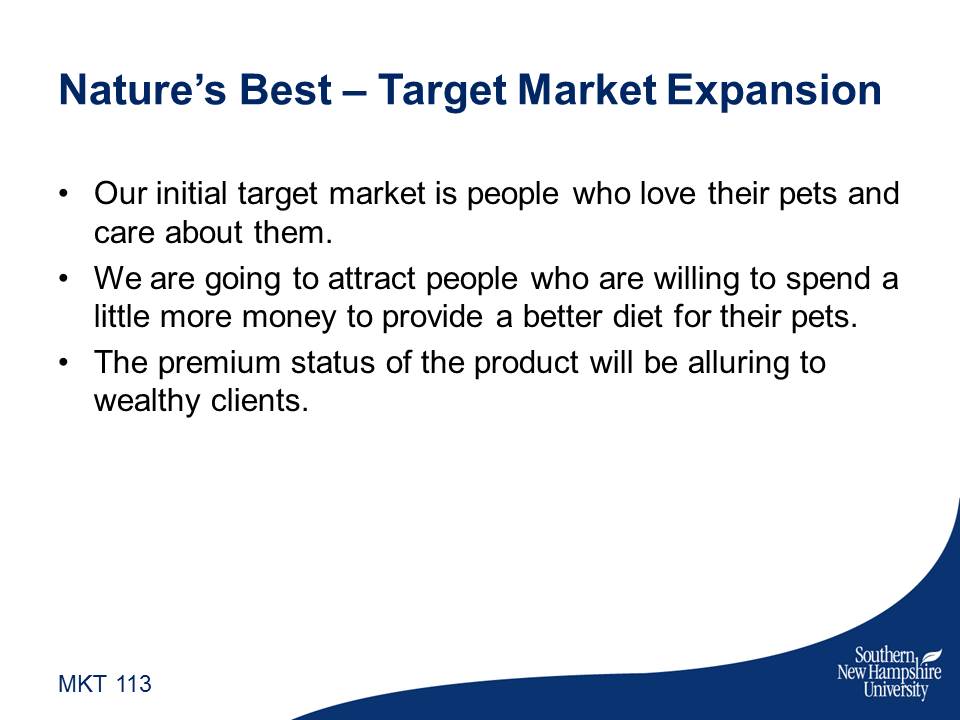 Nature’s Best – Target Market Expansion

• Our initial target market is people who love their pets and care about them.

• We are going to attract people who are willing to spend a little more money to provide a better diet for their pets.

• The premium status of the product will be alluring to wealthy clients.

MKT 113

Southern New Hampshire University